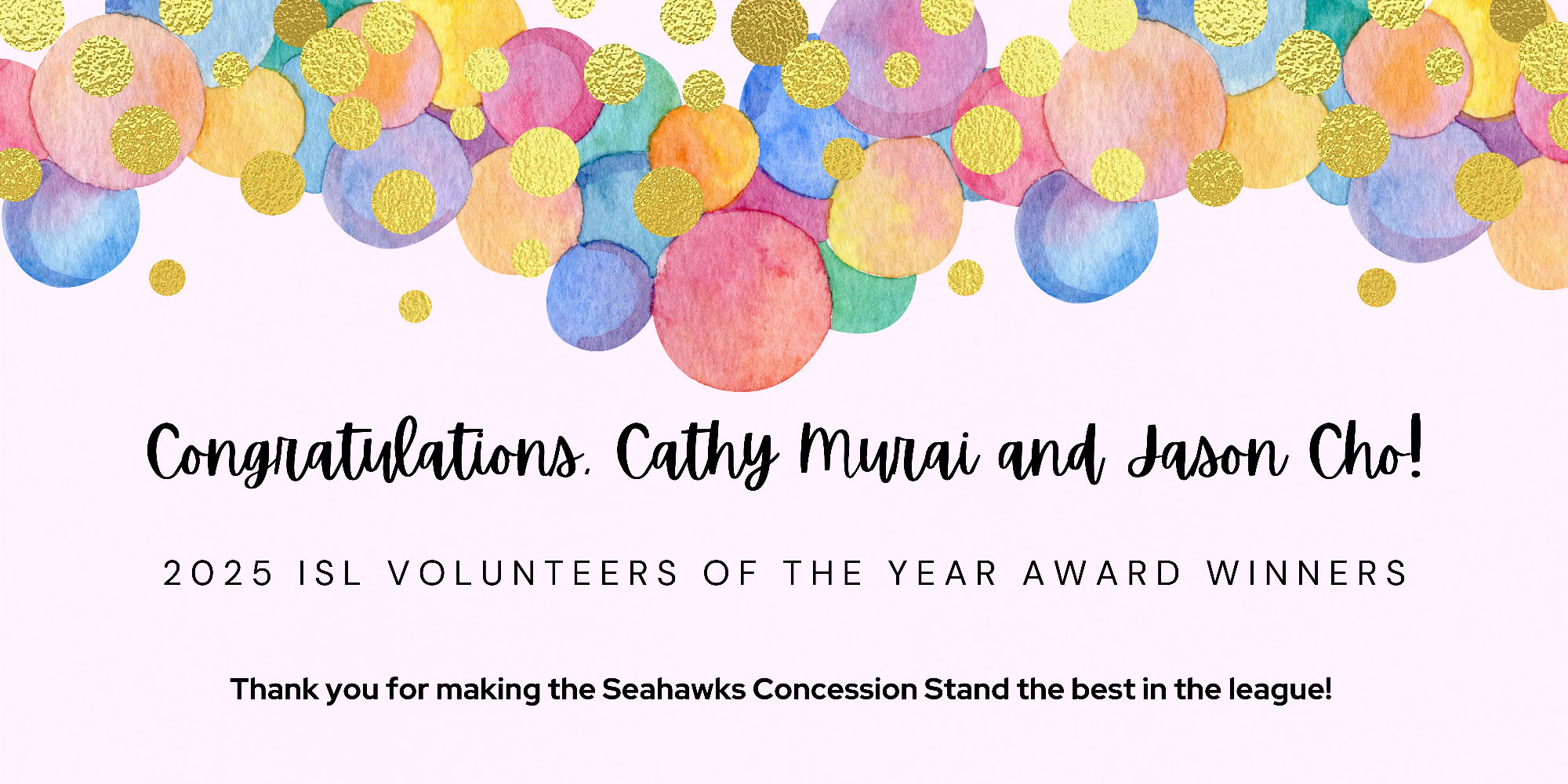 Congratulations, Cathy Murai and Jason Cho!

2025 ISL VOLUNTEERS OF THE YEAR AWARD WINNERS

Thank you for making the Seahawks Concession Stand the best in the league!